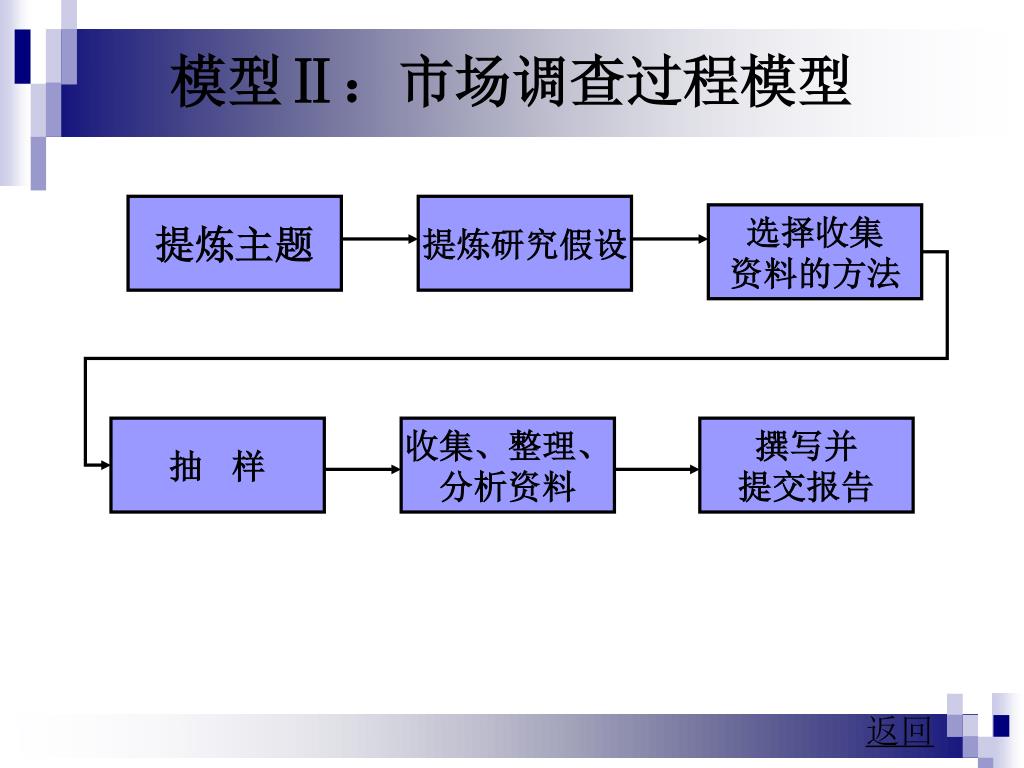 模型Ⅱ：市场调查过程模型

提炼主题

提炼研究假设

选择收集资料的方法

抽 样

收集、整理、分析资料

撰写并提交报告

返回